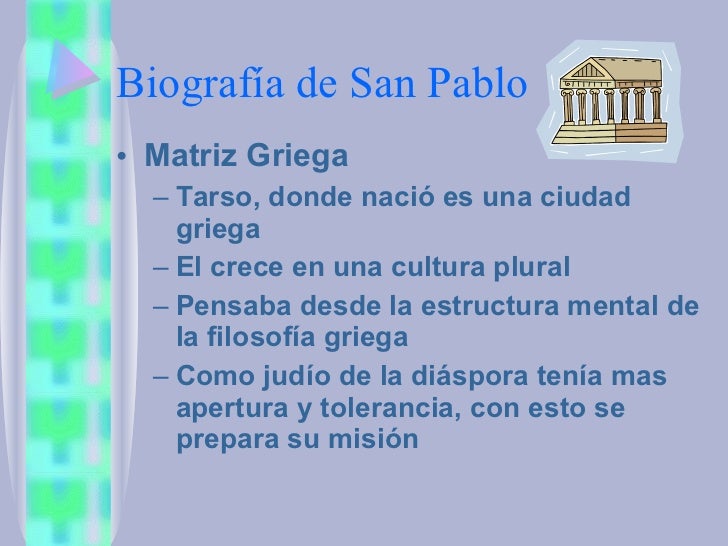 Biografía de San Pablo

• Matriz Griega
– Tarso, donde nació es una ciudad griega
– El crece en una cultura plural
– Pensaba desde la estructura mental de la filosofía griega
– Como judío de la diáspora tenía mas apertura y tolerancia, con esto se prepara su misión